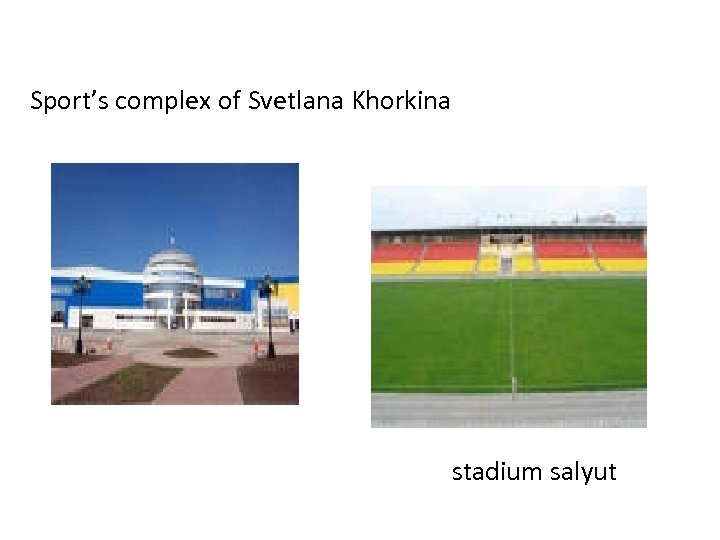 Sport’s complex of Svetlana Khorkina

stadium salyut